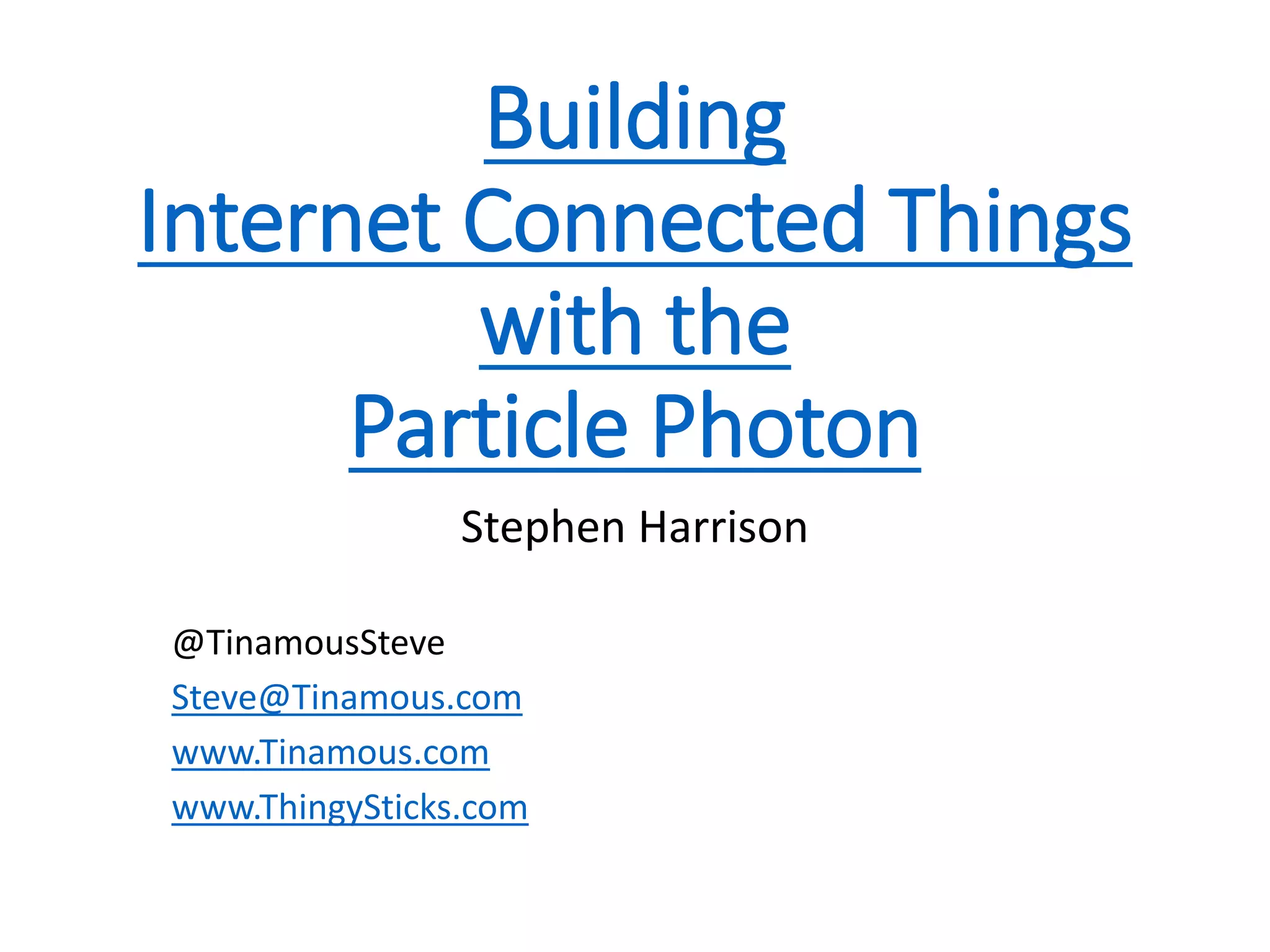 Building
Internet Connected Things
with the
Particle Photon

Stephen Harrison

@TinamousSteve

Steve@Tinamous.com

www.Tinamous.com

www.ThingySticks.com